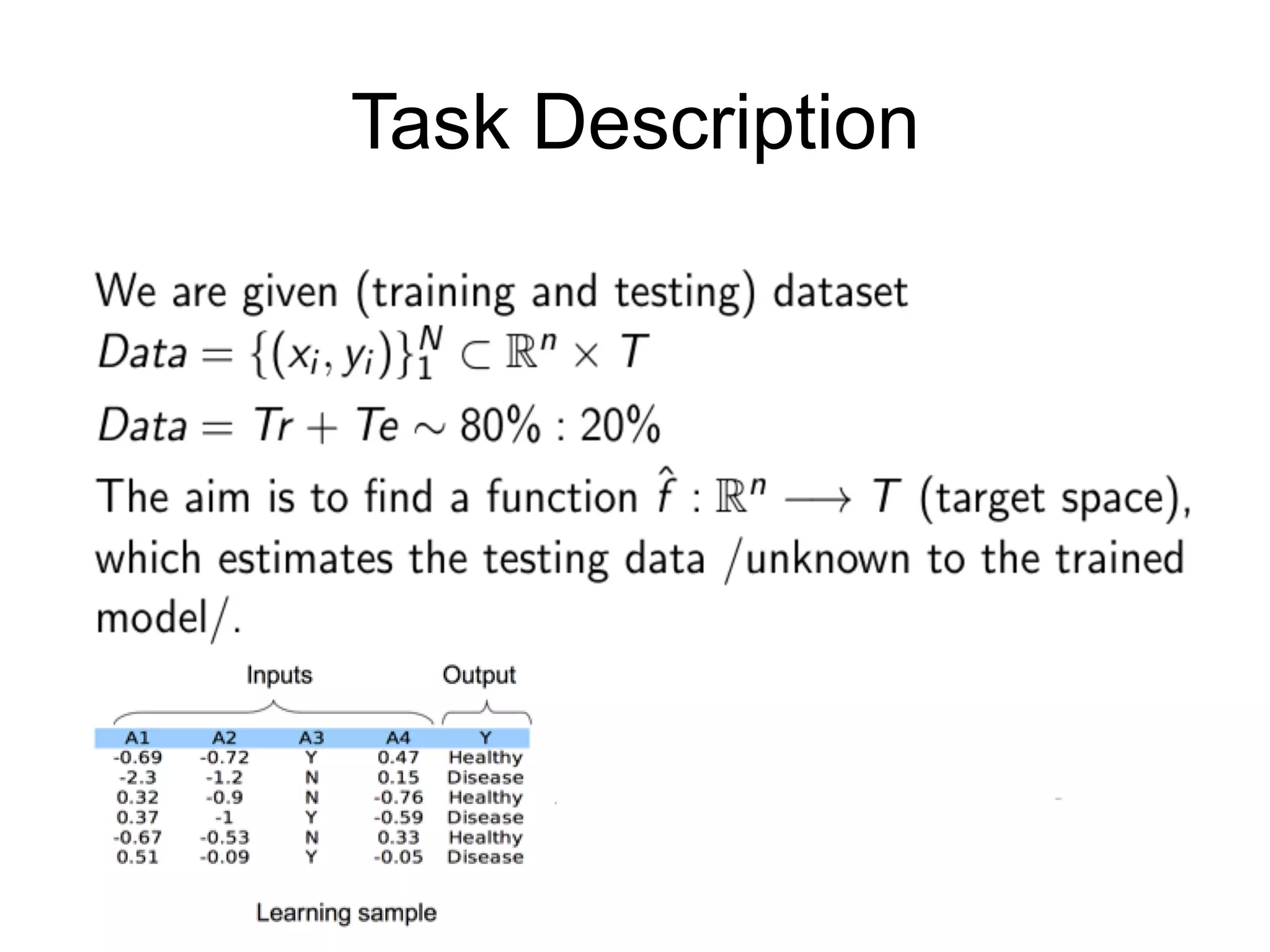 Task Description

We are given (training and testing) dataset
$Data = \{(x_i, y_i)\}_1^N \subset \mathbb{R}^n \times T$
$Data = Tr + Te \sim 80\% : 20\%$
The aim is to find a function $\hat{f} : \mathbb{R}^n \longrightarrow T$ (target space), which estimates the testing data /unknown to the trained model/.

Inputs

Output

| A1 | A2 | A3 | A4 | Y |
|---|---|---|---|---|
| -0.69 | -0.72 | Y | 0.47 | Healthy |
| -2.3 | -1.2 | N | 0.15 | Disease |
| 0.32 | -0.9 | N | -0.76 | Healthy |
| 0.37 | -1 | Y | -0.59 | Disease |
| -0.67 | -0.53 | N | 0.33 | Healthy |
| 0.51 | -0.09 | Y | -0.05 | Disease |

Learning sample